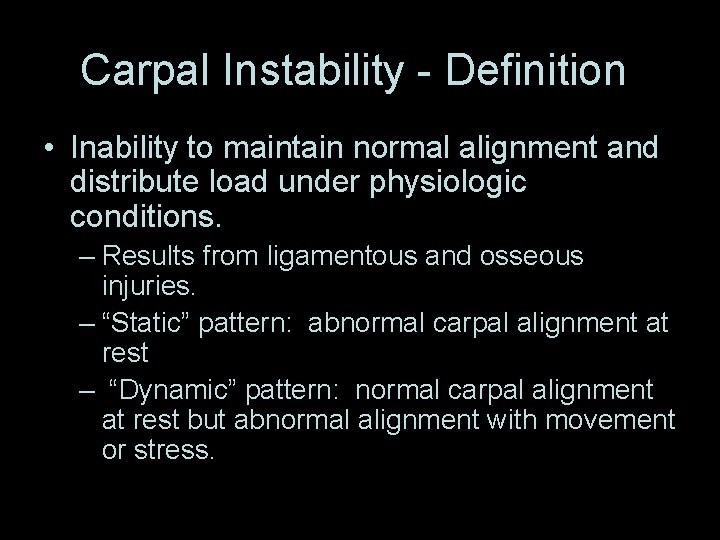 Carpal Instability - Definition

• Inability to maintain normal alignment and distribute load under physiologic conditions.

– Results from ligamentous and osseous injuries.

– “Static” pattern: abnormal carpal alignment at rest

– “Dynamic” pattern: normal carpal alignment at rest but abnormal alignment with movement or stress.